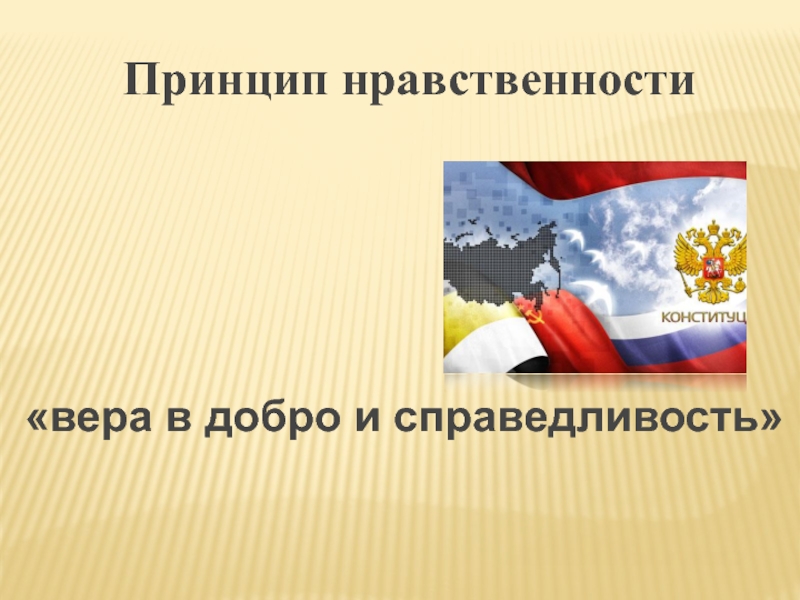 Принцип нравственности

КОНСТИТУЦ

«вера в добро и справедливость»